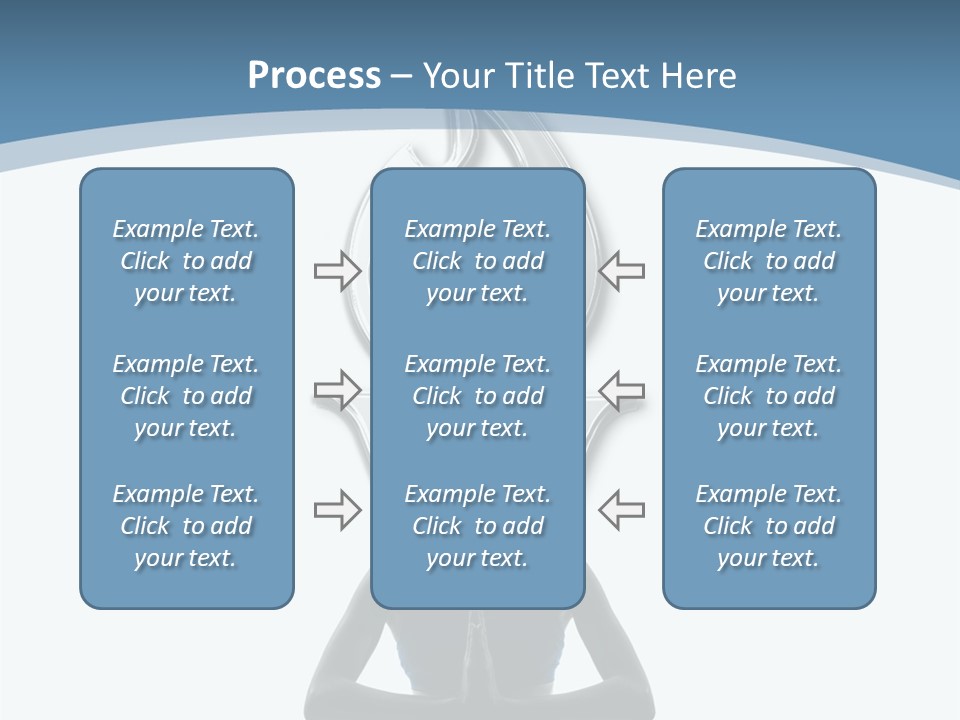 Process – Your Title Text Here

Example Text. Click to add your text.

Example Text. Click to add your text.

Example Text. Click to add your text.

Example Text. Click to add your text.

Example Text. Click to add your text.

Example Text. Click to add your text.

Example Text. Click to add your text.

Example Text. Click to add your text.

Example Text. Click to add your text.